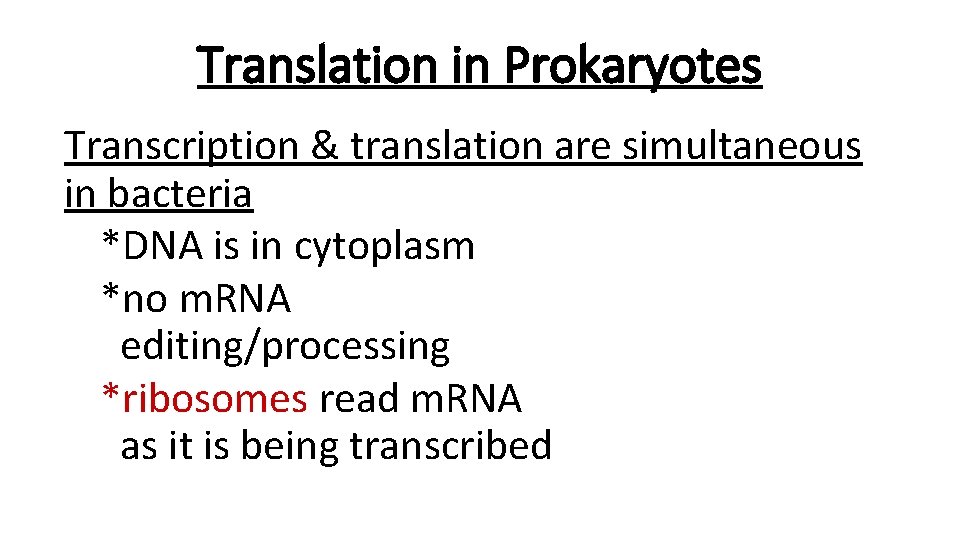 Translation in Prokaryotes

Transcription & translation are simultaneous in bacteria

*DNA is in cytoplasm

*no mRNA editing/processing

*ribosomes read mRNA as it is being transcribed